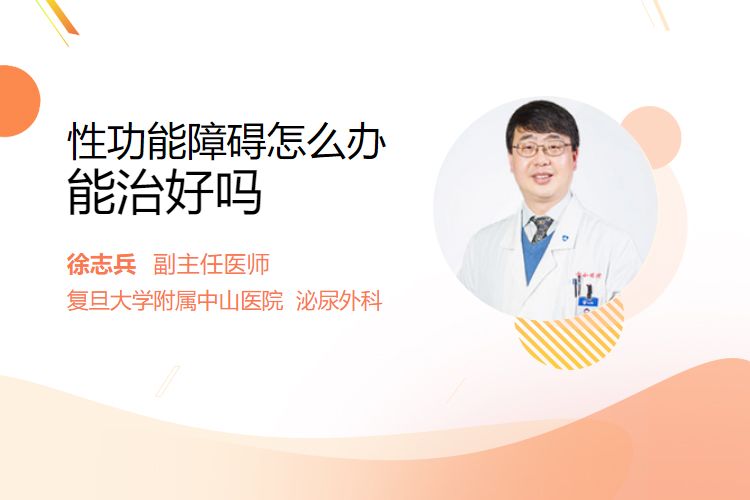 性功能障碍怎么办
能治好吗

徐志兵 副主任医师
复旦大学附属中山医院 泌尿外科